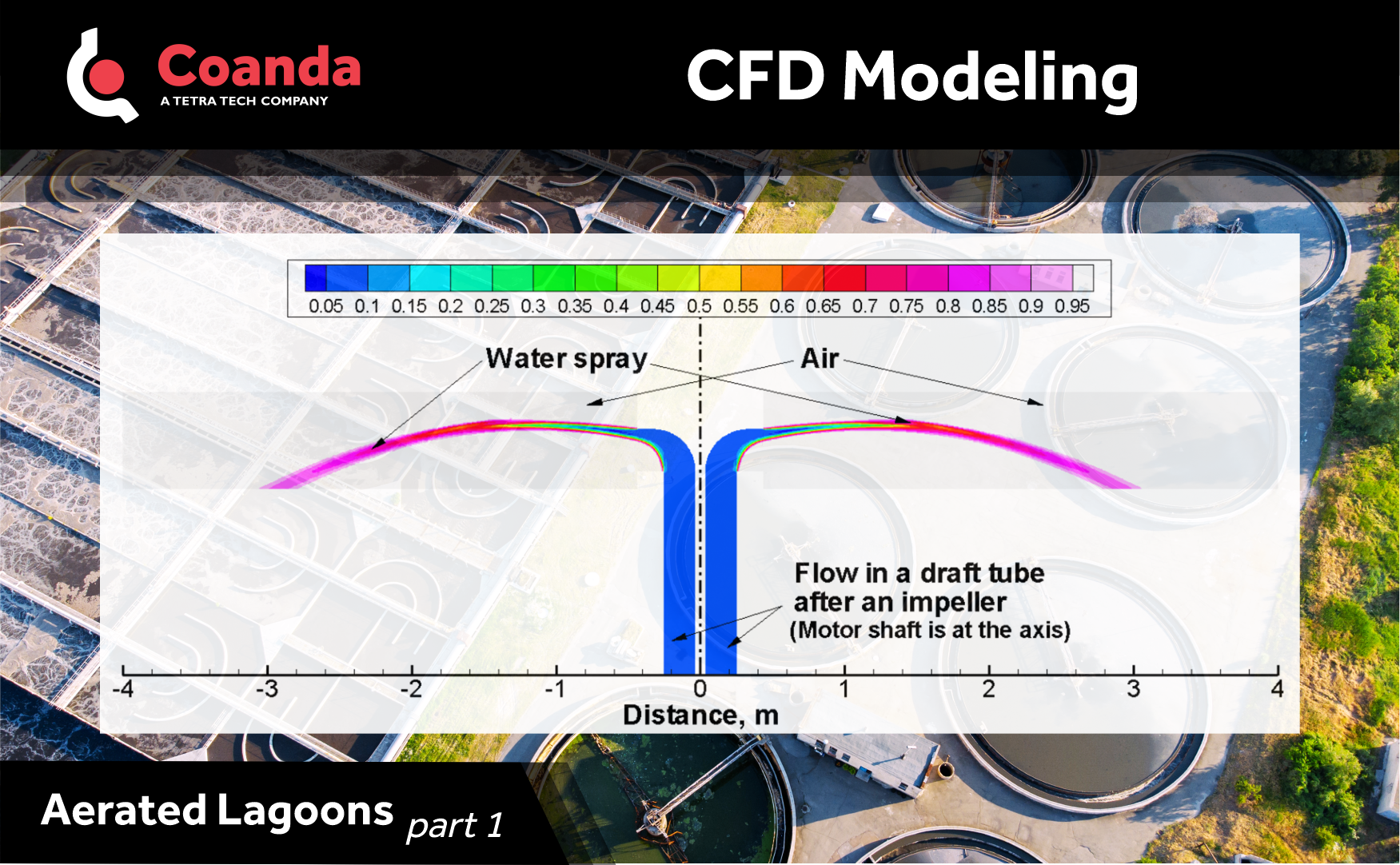 Coanda
A TETRA TECH COMPANY

CFD Modeling

0.05 0.1 0.15 0.2 0.25 0.3 0.35 0.4 0.45 0.5 0.55 0.6 0.65 0.7 0.75 0.8 0.85 0.9 0.95

Water spray

Air

Flow in a draft tube after an impeller
(Motor shaft is at the axis)

-4 -3 -2 -1 0 1 2 3 4
Distance, m

Aerated Lagoons part 1